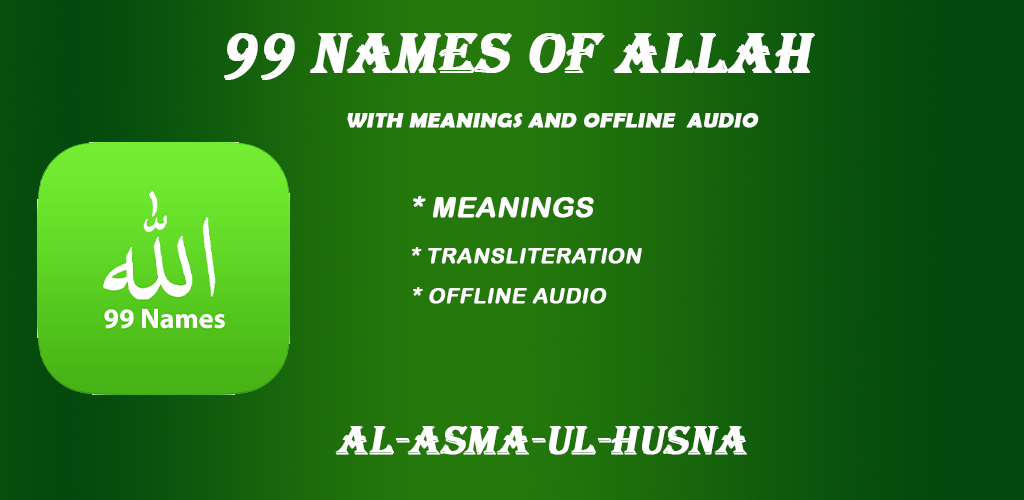 99 NAMES OF ALLAH

WITH MEANINGS AND OFFLINE AUDIO

الله
99 Names

* MEANINGS

* TRANSLITERATION

* OFFLINE AUDIO

AL-ASMA-UL-HUSNA